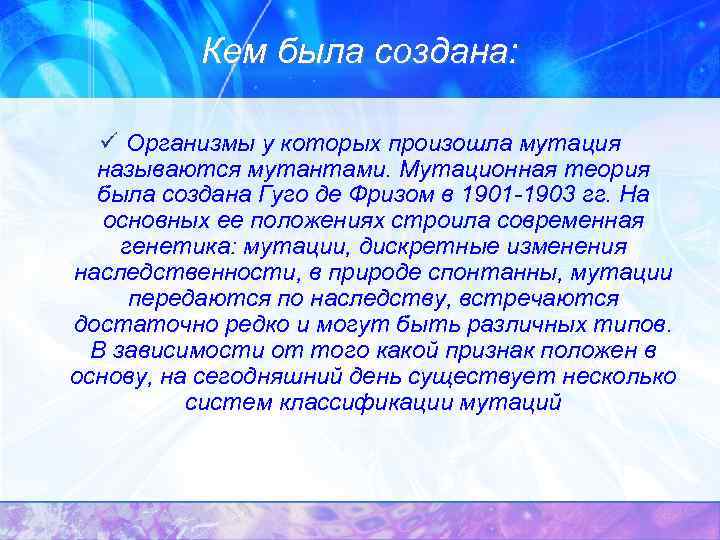 Кем была создана:

✓ Организмы у которых произошла мутация называются мутантами. Мутационная теория была создана Гуго де Фризом в 1901-1903 гг. На основных ее положениях строила современная генетика: мутации, дискретные изменения наследственности, в природе спонтанны, мутации передаются по наследству, встречаются достаточно редко и могут быть различных типов. В зависимости от того какой признак положен в основу, на сегодняшний день существует несколько систем классификации мутаций